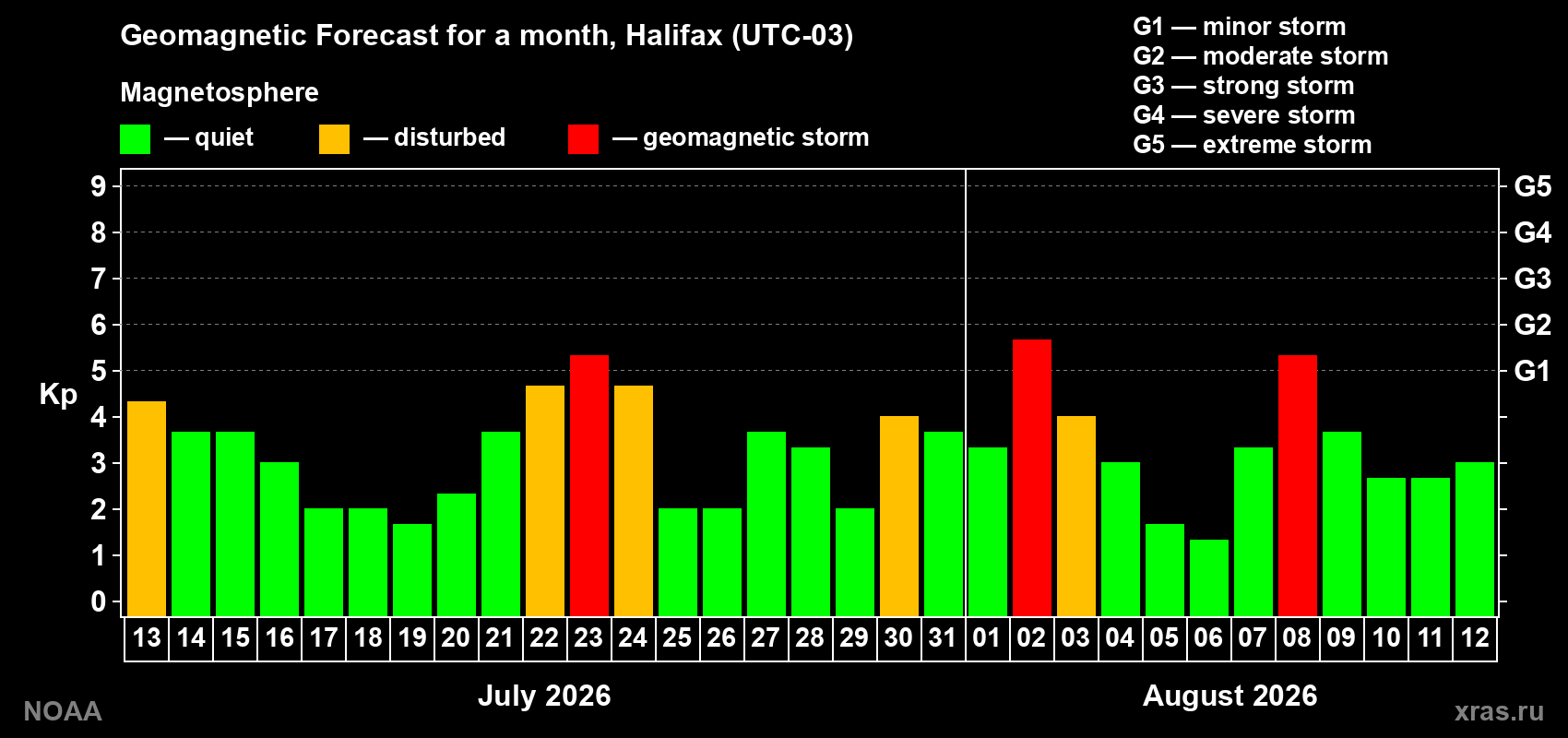 Geomagnetic Forecast for a month, Halifax (UTC-03)

Magnetosphere

— quiet — disturbed — geomagnetic storm

G1 — minor storm
G2 — moderate storm
G3 — strong storm
G4 — severe storm
G5 — extreme storm

Kp

9
8
7
6
5
4
3
2
1
0

G5
G4
G3
G2
G1

13 14 15 16 17 18 19 20 21 22 23 24 25 26 27 28 29 30 31 01 02 03 04 05 06 07 08 09 10 11 12

July 2026

August 2026

NOAA

xras.ru